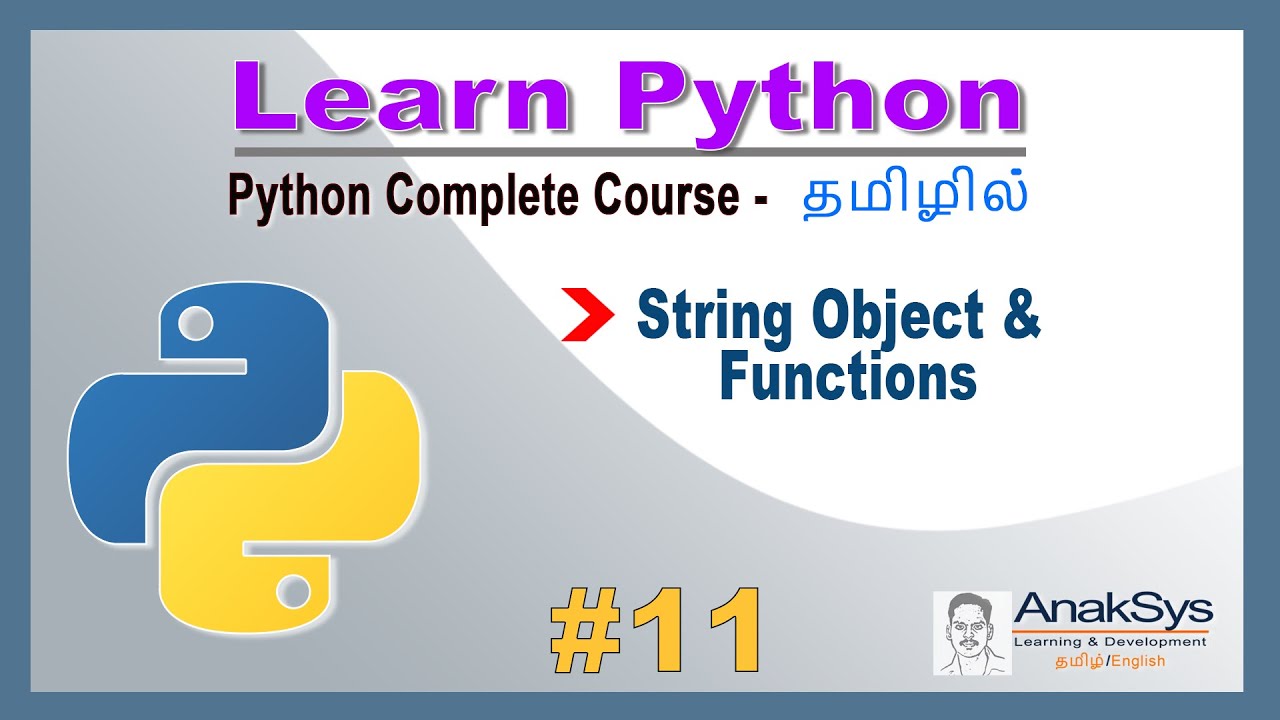 Learn Python

Python Complete Course - தமிழில்

String Object & Functions

#11

AnakSys
Learning & Development
தமிழ்/English